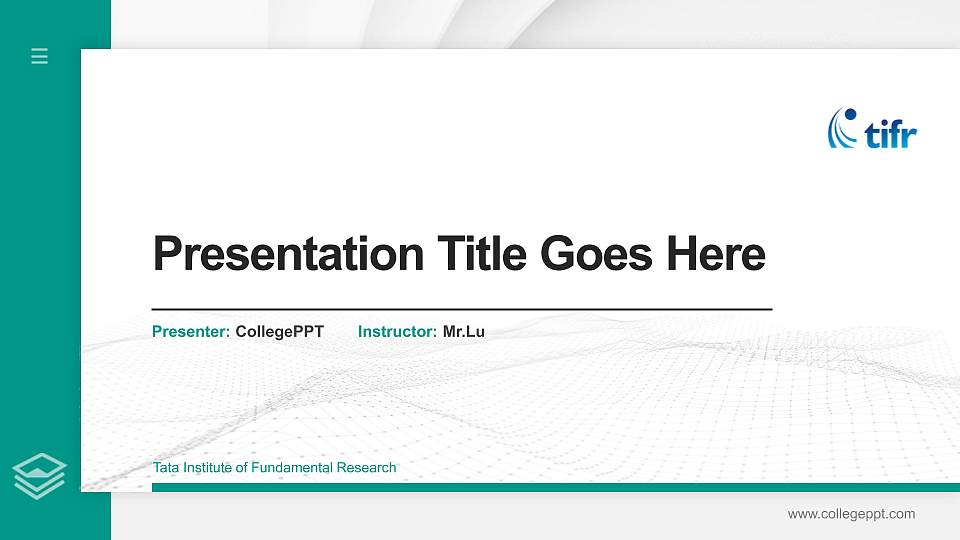 tifr

Presentation Title Goes Here

Presenter: CollegePPT Instructor: Mr.Lu

Tata Institute of Fundamental Research

www.collegeppt.com